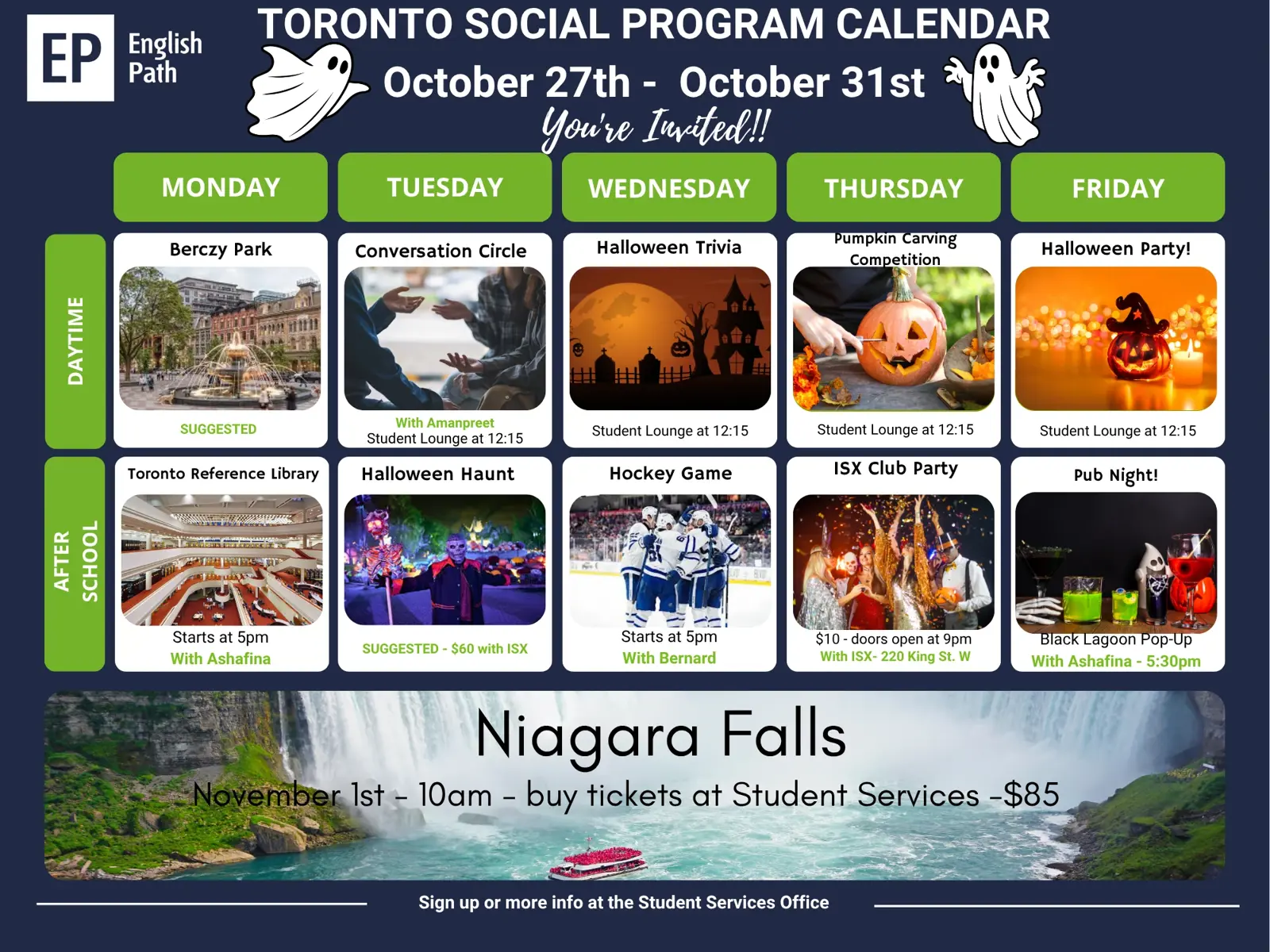 EP English Path

TORONTO SOCIAL PROGRAM CALENDAR
October 27th - October 31st
You're Invited!!

MONDAY
TUESDAY
WEDNESDAY
THURSDAY
FRIDAY

DAYTIME

Berczy Park
SUGGESTED

Conversation Circle
With Amanpreet
Student Lounge at 12:15

Halloween Trivia
Student Lounge at 12:15

Pumpkin Carving Competition
Student Lounge at 12:15

Halloween Party!
Student Lounge at 12:15

AFTER SCHOOL

Toronto Reference Library
Starts at 5pm
With Ashafina

Halloween Haunt
SUGGESTED - $60 with ISX

Hockey Game
Starts at 5pm
With Bernard

ISX Club Party
$10 - doors open at 9pm
With ISX- 220 King St. W

Pub Night!
Black Lagoon Pop-Up
With Ashafina - 5:30pm

Niagara Falls
November 1st - 10am - buy tickets at Student Services -$85

Sign up or more info at the Student Services Office